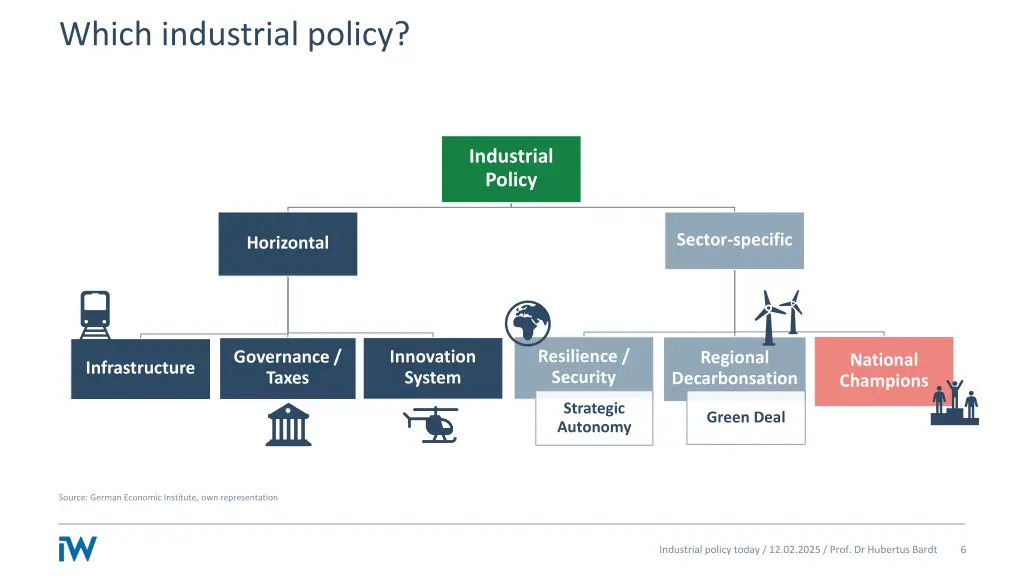 Which industrial policy?

Industrial Policy

Horizontal

Sector-specific

Infrastructure

Governance / Taxes

Innovation System

Resilience / Security

Strategic Autonomy

Regional Decarbonsation

Green Deal

National Champions

Source: German Economic Institute, own representation

iW

Industrial policy today / 12.02.2025 / Prof. Dr Hubertus Bardt

6